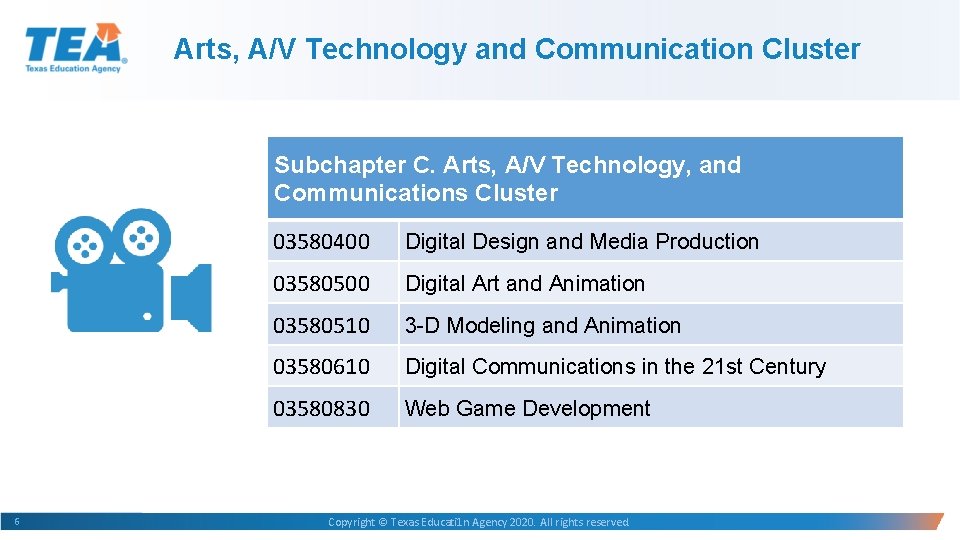 TEA
Texas Education Agency

Arts, A/V Technology and Communication Cluster

| Subchapter C. Arts, A/V Technology, and Communications Cluster | |
|---|---|
| 03580400 | Digital Design and Media Production |
| 03580500 | Digital Art and Animation |
| 03580510 | 3-D Modeling and Animation |
| 03580610 | Digital Communications in the 21st Century |
| 03580830 | Web Game Development |

6

Copyright © Texas Educati1n Agency 2020. All rights reserved.